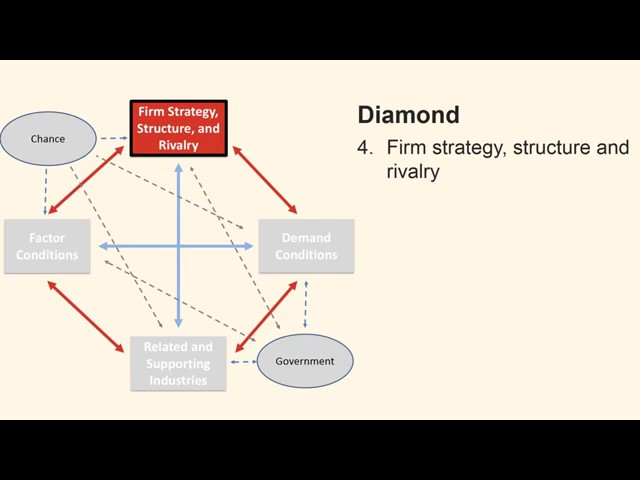 Chance

Firm Strategy, Structure, and Rivalry

Factor Conditions

Demand Conditions

Related and Supporting Industries

Government

Diamond

4. Firm strategy, structure and rivalry